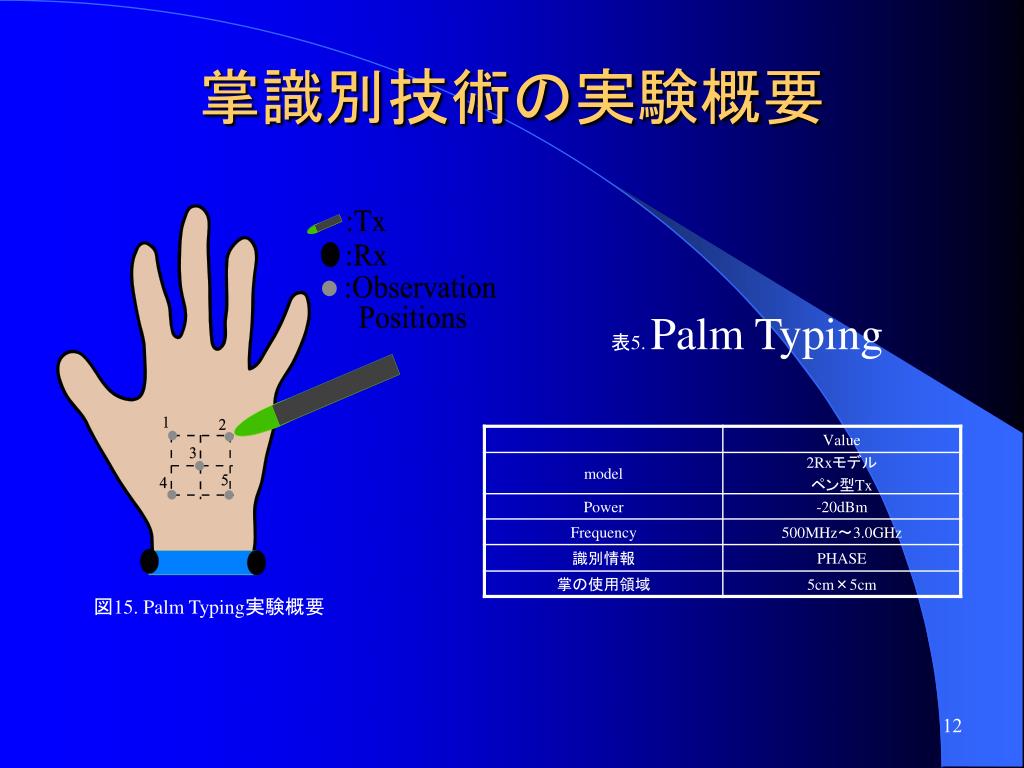 掌識別技術の実験概要

:Tx
:Rx
:Observation Positions

1
2
3
4
5

図15. Palm Typing実験概要

表5. Palm Typing

| | Value |
|---|---|
| model | 2Rxモデル ペン型Tx |
| Power | -20dBm |
| Frequency | 500MHz～3.0GHz |
| 識別情報 | PHASE |
| 掌の使用領域 | 5cm×5cm |

12